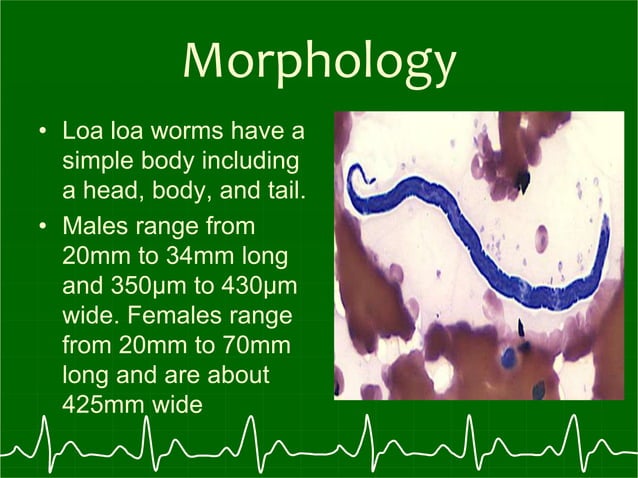 Morphology

• Loa loa worms have a simple body including a head, body, and tail.

• Males range from 20mm to 34mm long and 350µm to 430µm wide. Females range from 20mm to 70mm long and are about 425mm wide